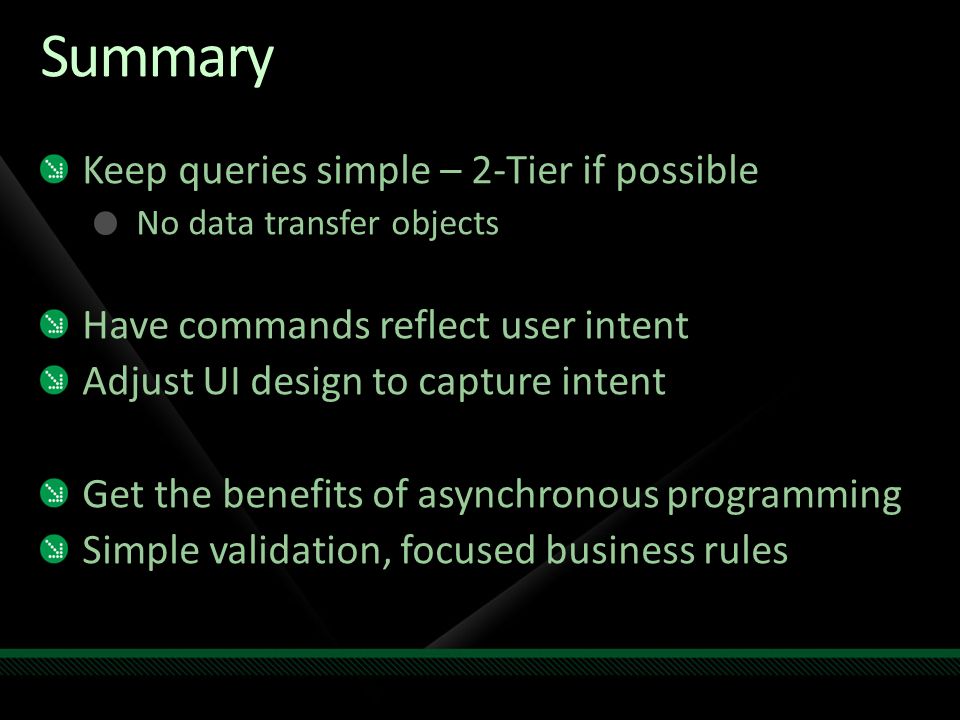 Summary

Keep queries simple – 2-Tier if possible

No data transfer objects

Have commands reflect user intent

Adjust UI design to capture intent

Get the benefits of asynchronous programming

Simple validation, focused business rules